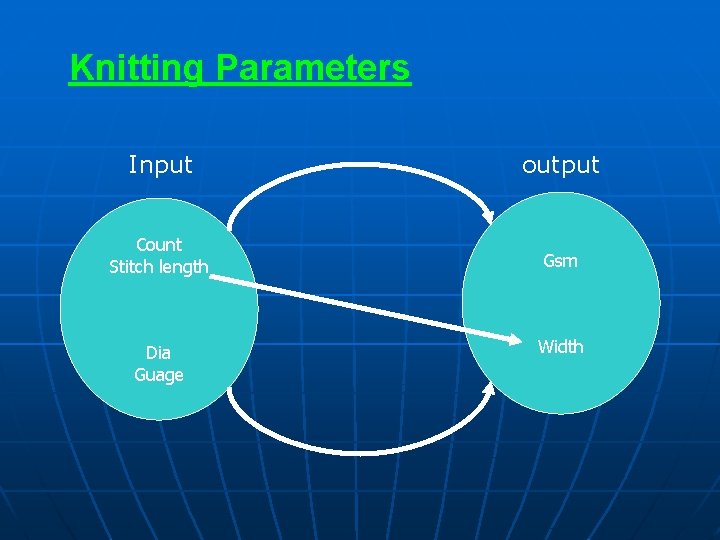 Knitting Parameters

Input

output

Count
Stitch length

Dia
Guage

Gsm

Width